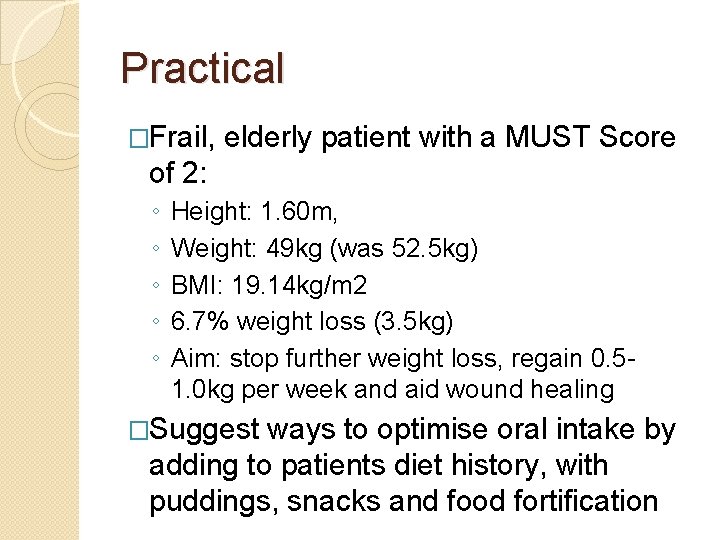 Practical

□Frail, elderly patient with a MUST Score of 2:

◦ Height: 1.60m,
◦ Weight: 49kg (was 52.5kg)
◦ BMI: 19.14kg/m2
◦ 6.7% weight loss (3.5kg)
◦ Aim: stop further weight loss, regain 0.5-1.0kg per week and aid wound healing

□Suggest ways to optimise oral intake by adding to patients diet history, with puddings, snacks and food fortification